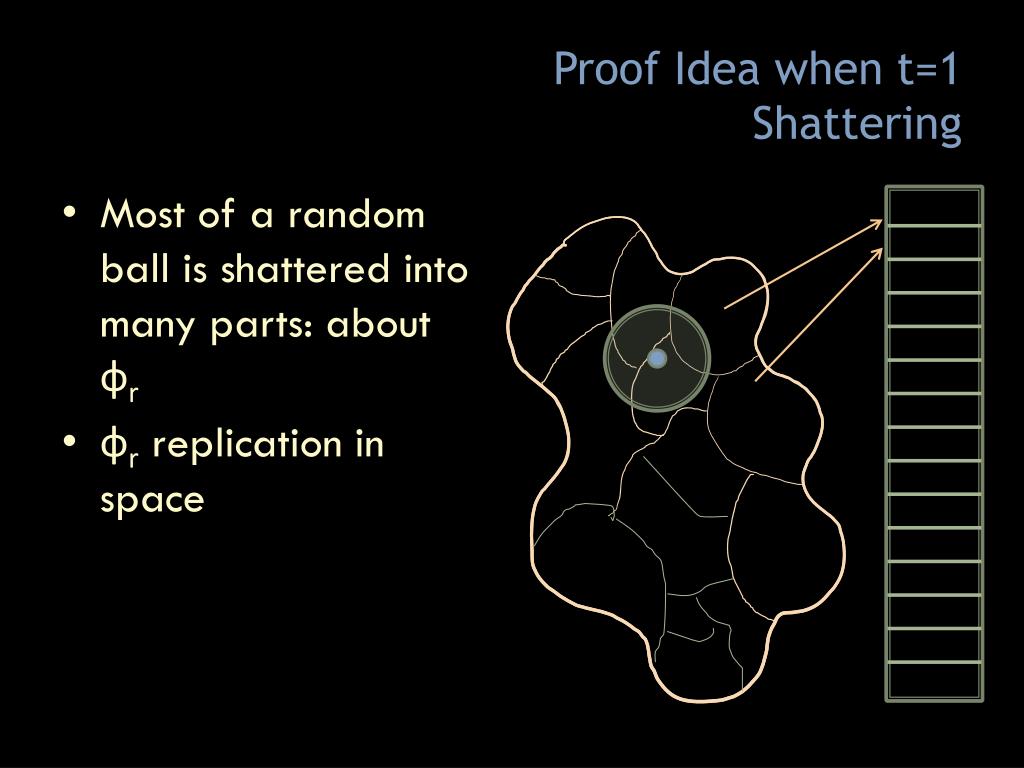 Proof Idea when t=1
Shattering

• Most of a random ball is shattered into many parts: about $\phi_r$
• $\phi_r$ replication in space